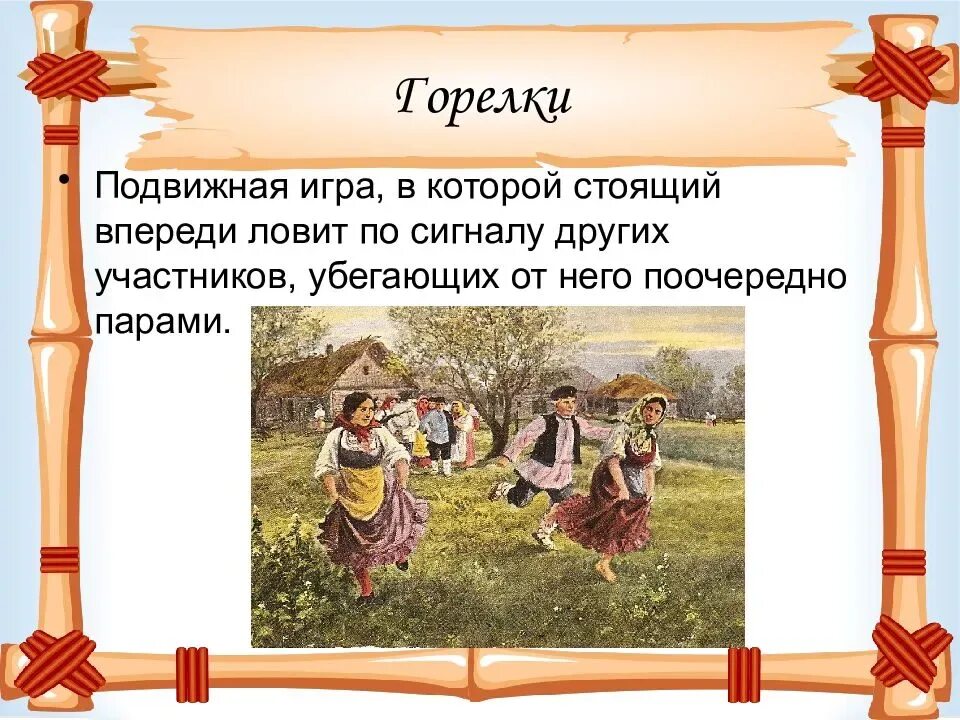 Горелки

• Подвижная игра, в которой стоящий впереди ловит по сигналу других участников, убегающих от него поочередно парами.